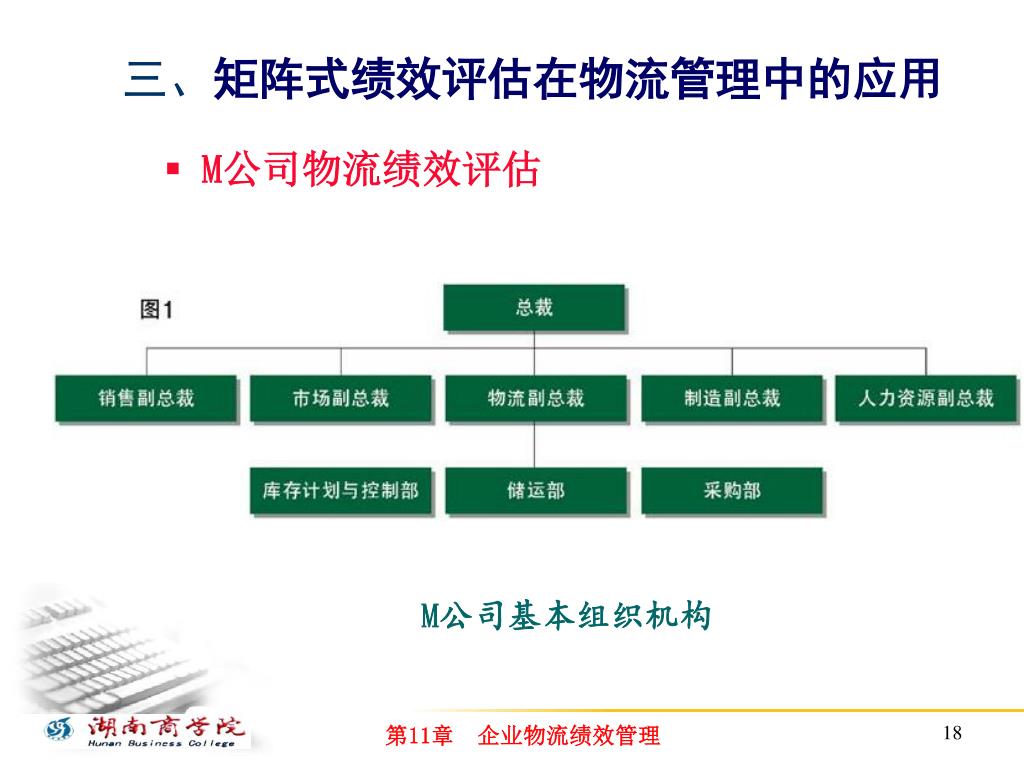 三、矩阵式绩效评估在物流管理中的应用

▪ M公司物流绩效评估

图1

总裁

销售副总裁

市场副总裁

物流副总裁

制造副总裁

人力资源副总裁

库存计划与控制部

储运部

采购部

M公司基本组织机构

湖南商学院
Hunan Business College

第11章　企业物流绩效管理

18